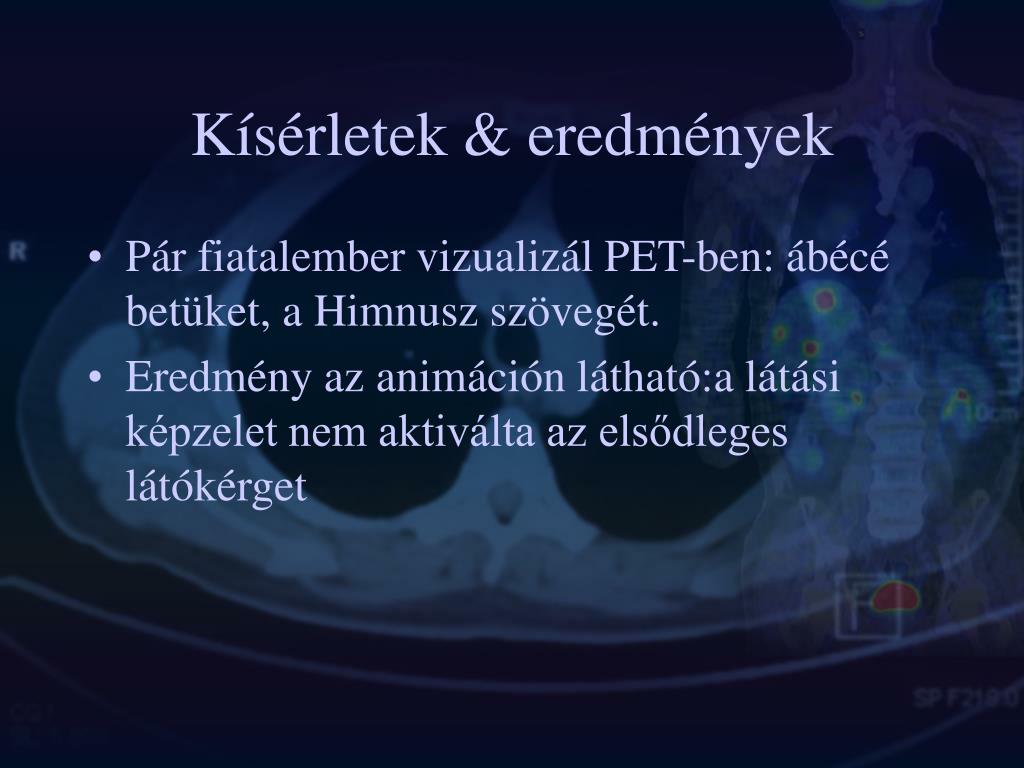 Kísérletek & eredmények

• Pár fiatalember vizualizál PET-ben: ábécé betüket, a Himnusz szövegét.
• Eredmény az animáción látható:a látási képzelet nem aktiválta az elsődleges látókérget

R

10cm

SP F218.0